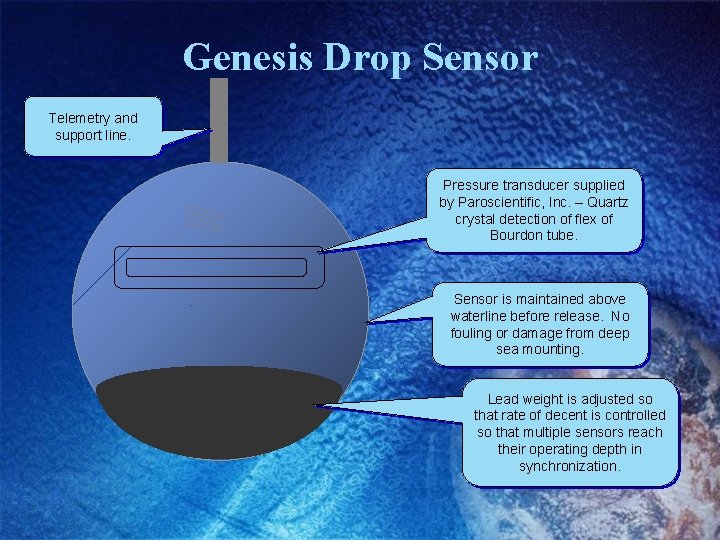 Genesis Drop Sensor

Telemetry and support line.

Pressure transducer supplied by Paroscientific, Inc. – Quartz crystal detection of flex of Bourdon tube.

Sensor is maintained above waterline before release. No fouling or damage from deep sea mounting.

Lead weight is adjusted so that rate of decent is controlled so that multiple sensors reach their operating depth in synchronization.